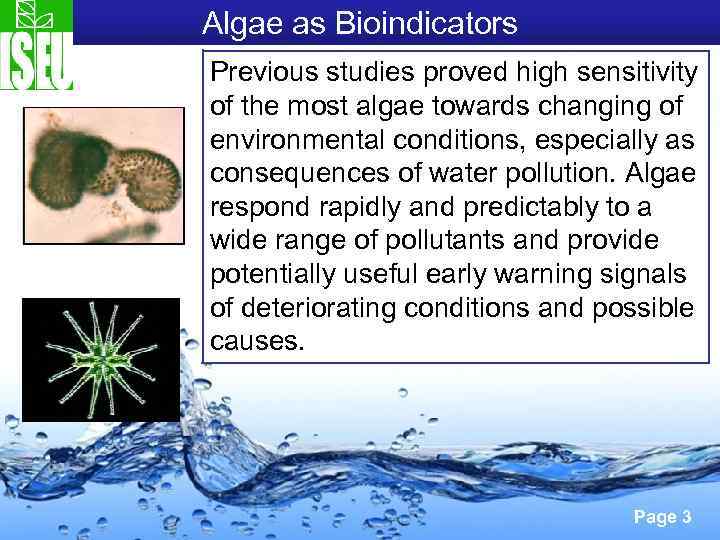 ISEU

Algae as Bioindicators

Previous studies proved high sensitivity of the most algae towards changing of environmental conditions, especially as consequences of water pollution. Algae respond rapidly and predictably to a wide range of pollutants and provide potentially useful early warning signals of deteriorating conditions and possible causes.

Page 3